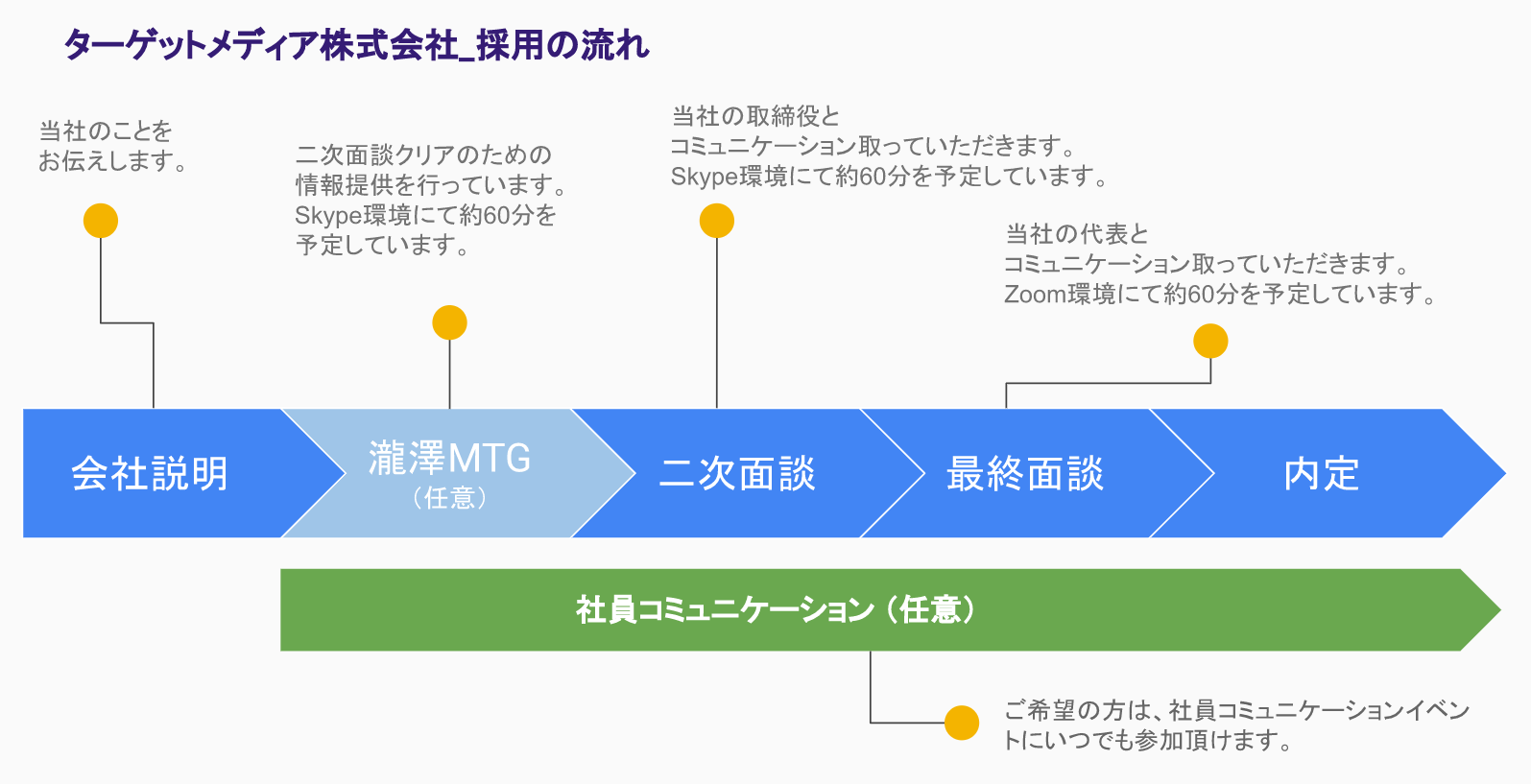 ターゲットメディア株式会社_採用の流れ

当社のことを
お伝えします。

二次面談クリアのための
情報提供を行っています。
Skype環境にて約60分を
予定しています。

当社の取締役と
コミュニケーション取っていただきます。
Skype環境にて約60分を予定しています。

当社の代表と
コミュニケーション取っていただきます。
Zoom環境にて約60分を予定しています。

会社説明

瀧澤MTG
（任意）

二次面談

最終面談

内定

社員コミュニケーション（任意）

ご希望の方は、社員コミュニケーションイベントにいつでも参加頂けます。